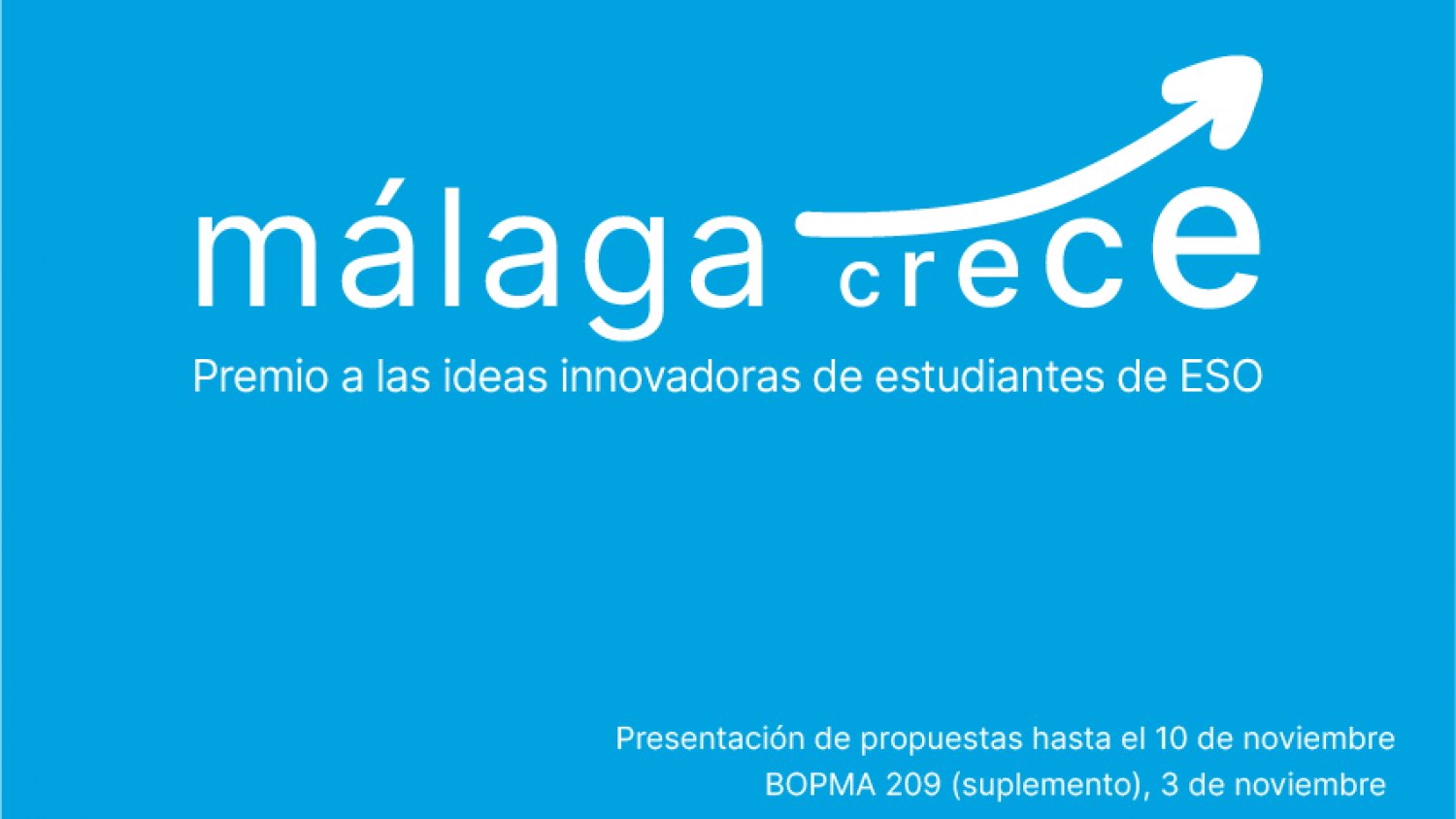 málaga crece

Premio a las ideas innovadoras de estudiantes de ESO

Presentación de propuestas hasta el 10 de noviembre
BOPMA 209 (suplemento), 3 de noviembre